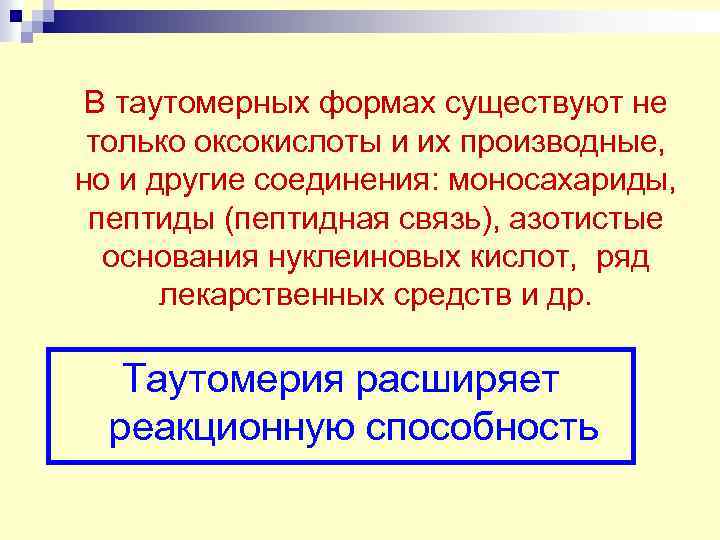 В таутомерных формах существуют не только оксокислоты и их производные, но и другие соединения: моносахариды, пептиды (пептидная связь), азотистые основания нуклеиновых кислот, ряд лекарственных средств и др.

Таутомерия расширяет реакционную способность